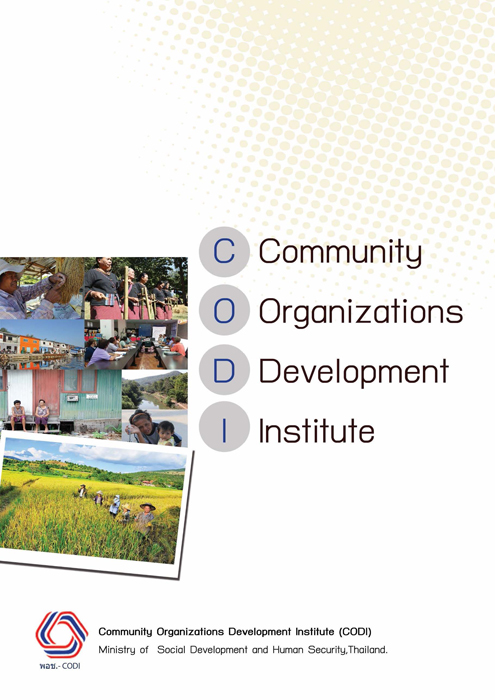 C Community
O Organizations
D Development
I Institute

พอช.- CODI

Community Organizations Development Institute (CODI)
Ministry of Social Development and Human Security,Thailand.